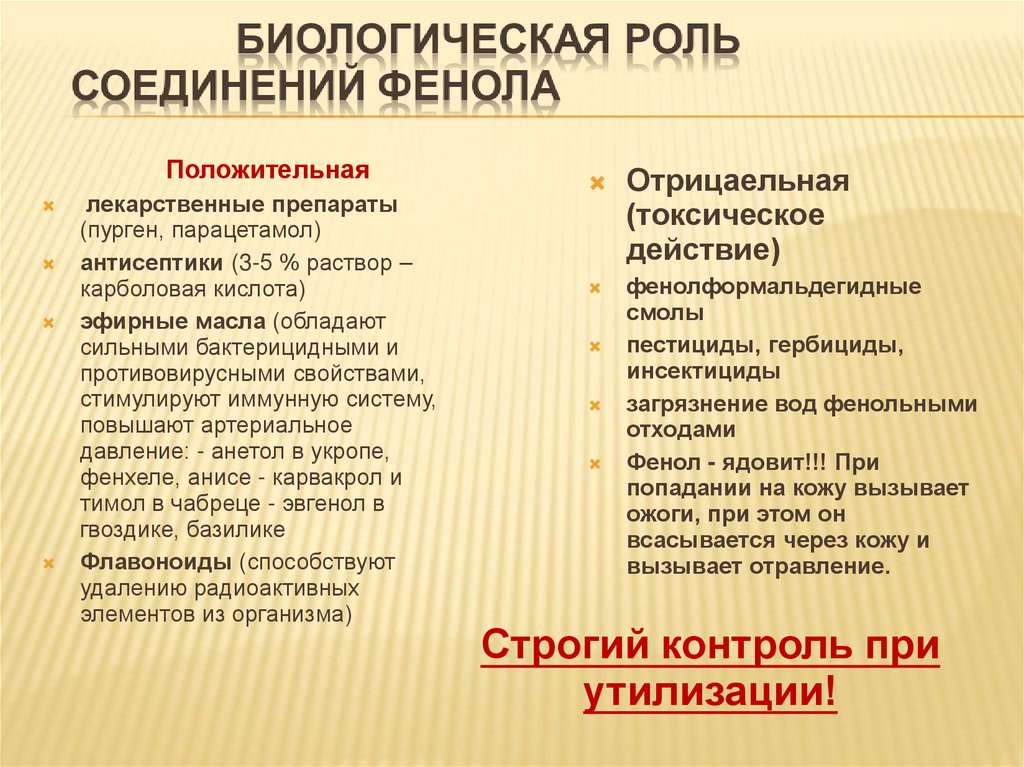 БИОЛОГИЧЕСКАЯ РОЛЬ СОЕДИНЕНИЙ ФЕНОЛА

Положительная

лекарственные препараты (пурген, парацетамол)

антисептики (3-5 % раствор – карболовая кислота)

эфирные масла (обладают сильными бактерицидными и противовирусными свойствами, стимулируют иммунную систему, повышают артериальное давление: - анетол в укропе, фенхеле, анисе - карвакрол и тимол в чабреце - эвгенол в гвоздике, базилике

Флавоноиды (способствуют удалению радиоактивных элементов из организма)

Отрицаельная (токсическое действие)

фенолформальдегидные смолы

пестициды, гербициды, инсектициды

загрязнение вод фенольными отходами

Фенол - ядовит!!! При попадании на кожу вызывает ожоги, при этом он всасывается через кожу и вызывает отравление.

Строгий контроль при утилизации!